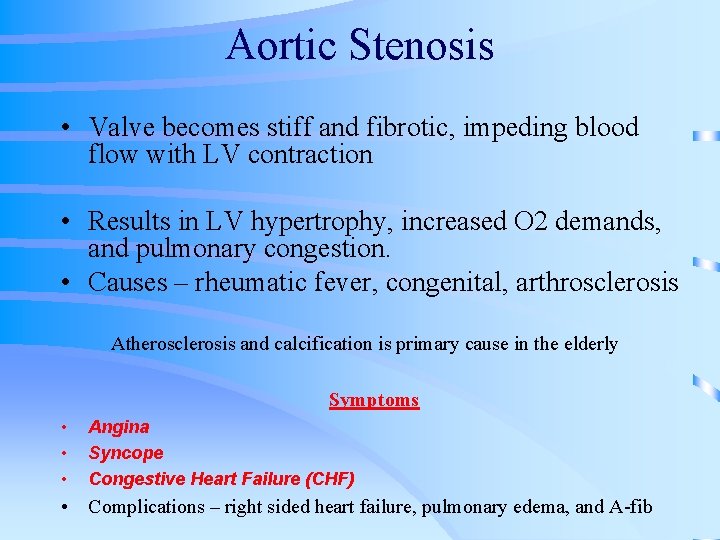 Aortic Stenosis

• Valve becomes stiff and fibrotic, impeding blood flow with LV contraction

• Results in LV hypertrophy, increased O2 demands, and pulmonary congestion.
• Causes – rheumatic fever, congenital, arthrosclerosis

Atherosclerosis and calcification is primary cause in the elderly

Symptoms

• Angina
• Syncope
• Congestive Heart Failure (CHF)
• Complications – right sided heart failure, pulmonary edema, and A-fib